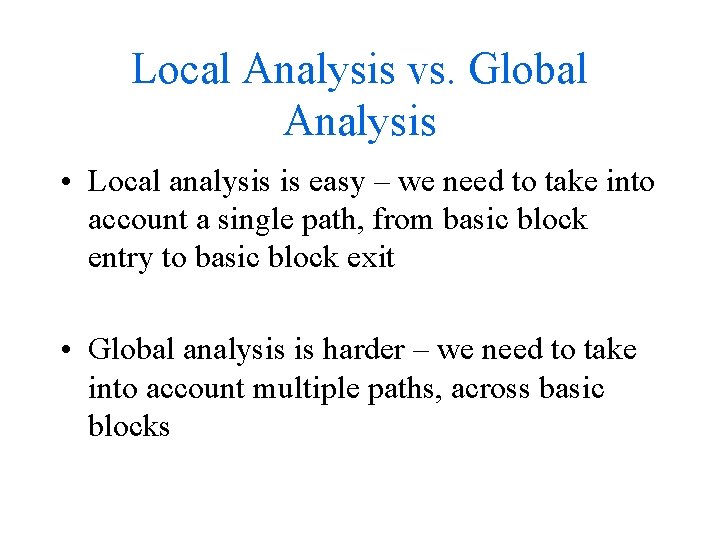 Local Analysis vs. Global Analysis

• Local analysis is easy – we need to take into account a single path, from basic block entry to basic block exit

• Global analysis is harder – we need to take into account multiple paths, across basic blocks